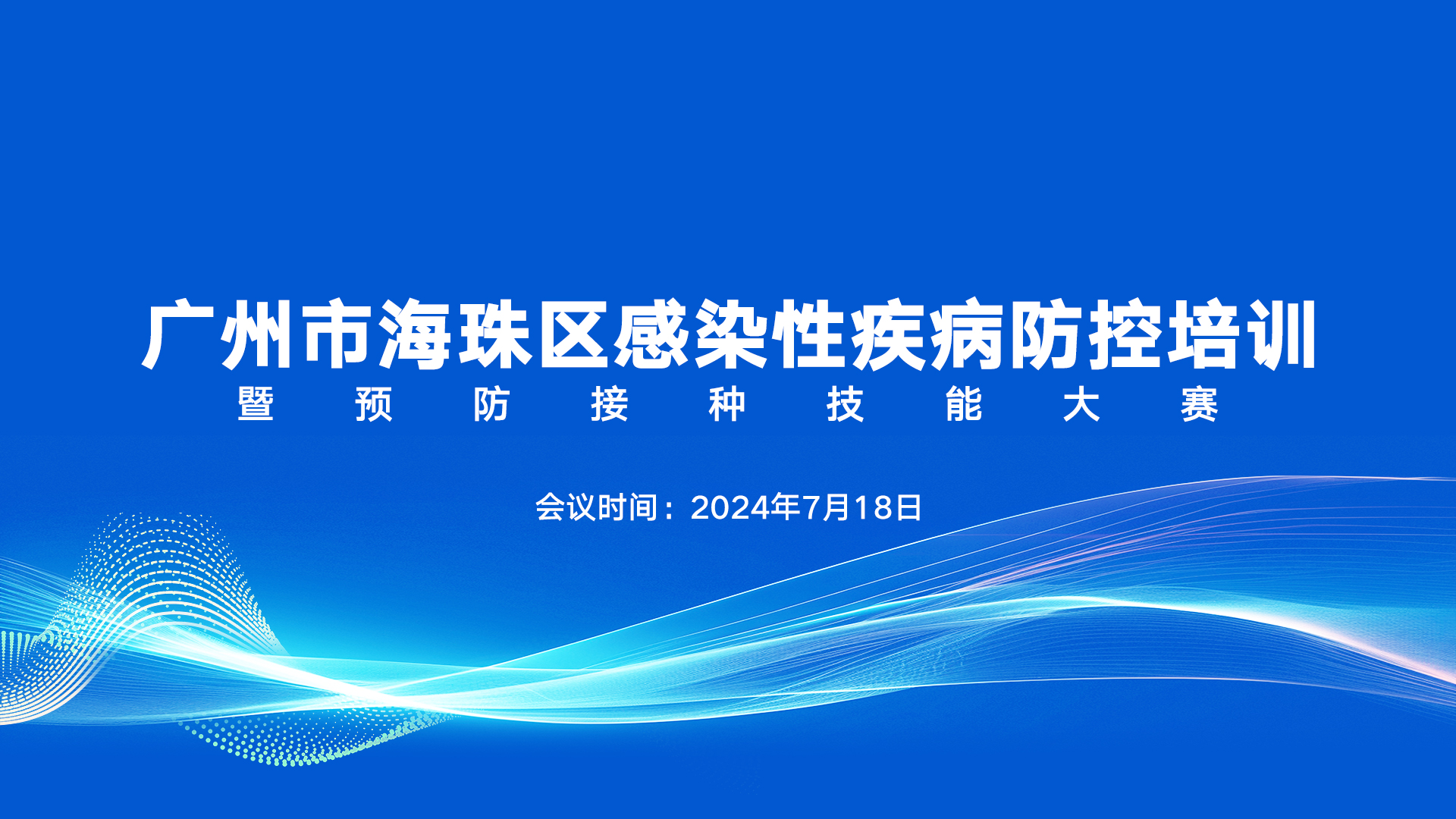 广州市海珠区感染性疾病防控培训

暨预防接种技能大赛

会议时间：2024年7月18日